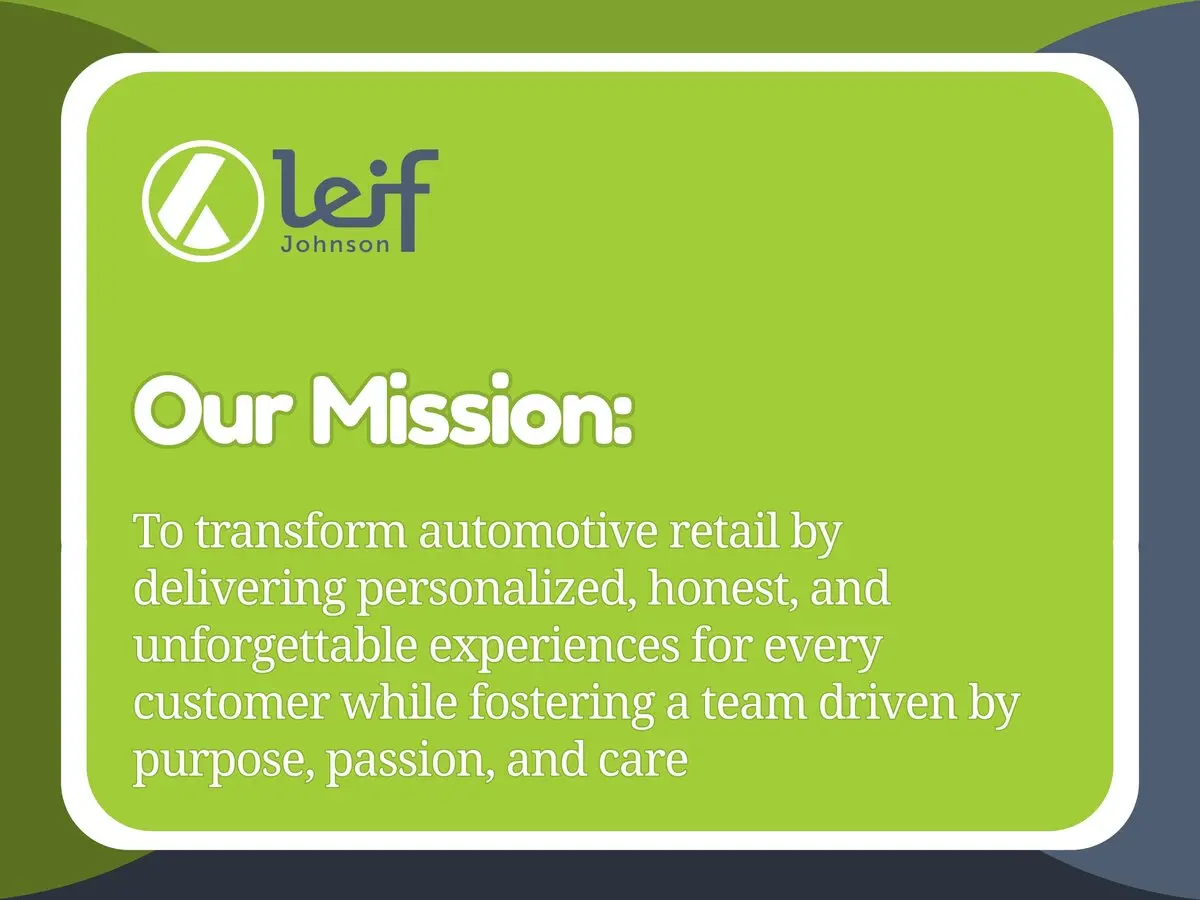 leif
Johnson

Our Mission:

To transform automotive retail by delivering personalized, honest, and unforgettable experiences for every customer while fostering a team driven by purpose, passion, and care